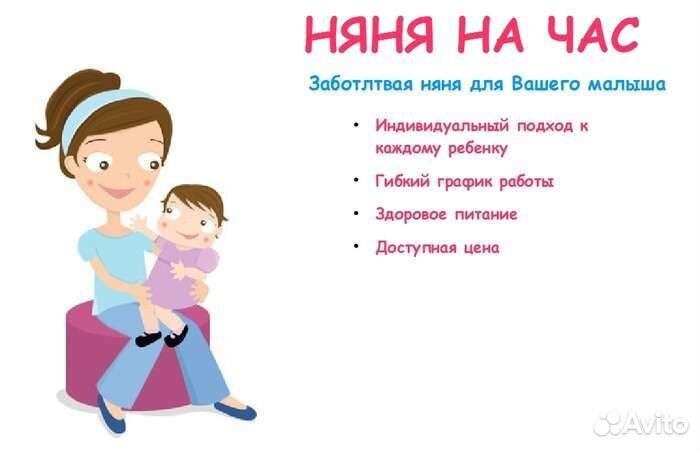 НЯНЯ НА ЧАС

Заботлтвая няня для Вашего малыша

• Индивидуальный подход к каждому ребенку
• Гибкий график работы
• Здоровое питание
• Доступная цена

Avito